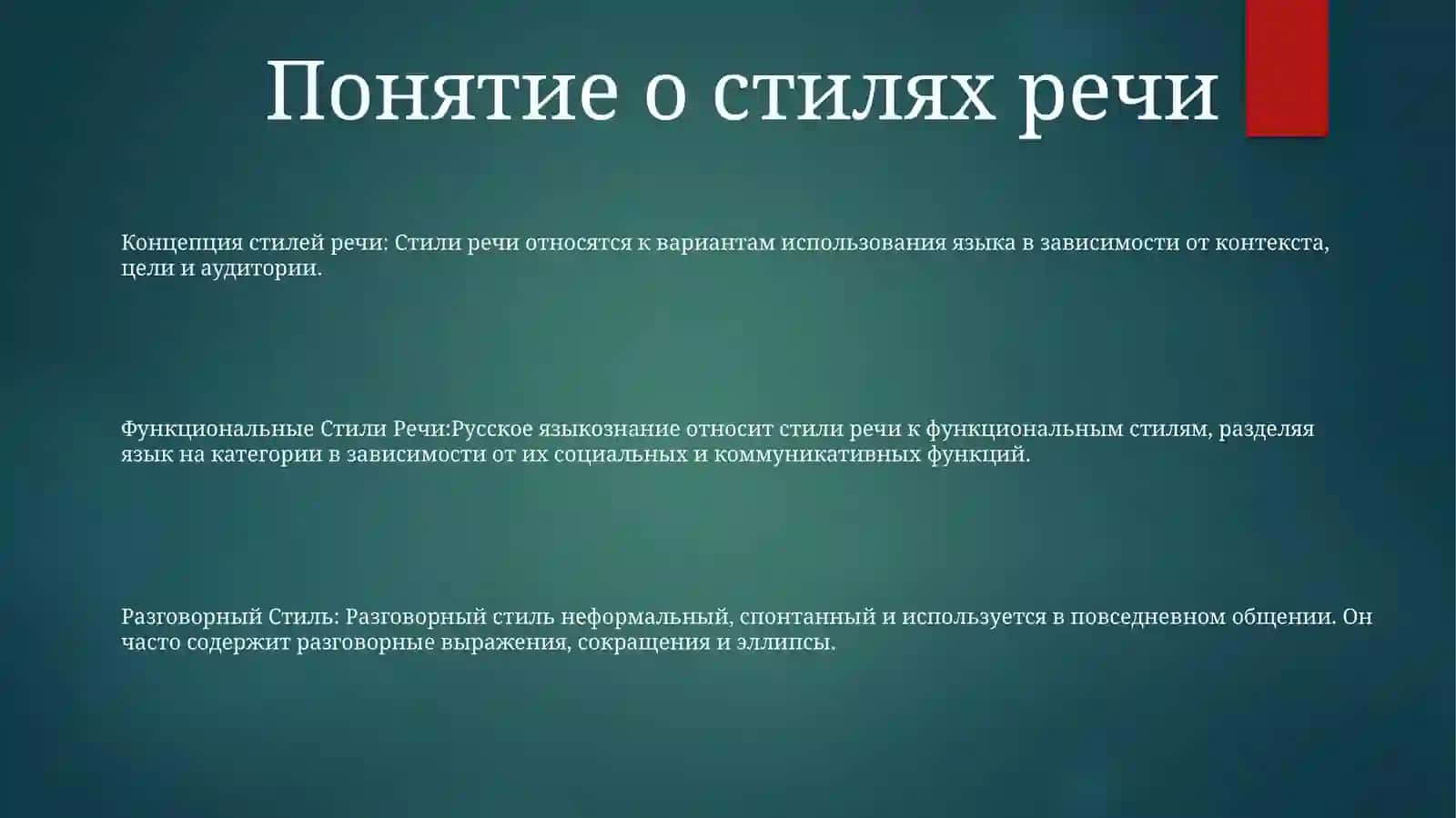 Понятие о стилях речи

Концепция стилей речи: Стили речи относятся к вариантам использования языка в зависимости от контекста, цели и аудитории.

Функциональные Стили Речи:Русское языкознание относит стили речи к функциональным стилям, разделяя язык на категории в зависимости от их социальных и коммуникативных функций.

Разговорный Стиль: Разговорный стиль неформальный, спонтанный и используется в повседневном общении. Он часто содержит разговорные выражения, сокращения и эллипсы.